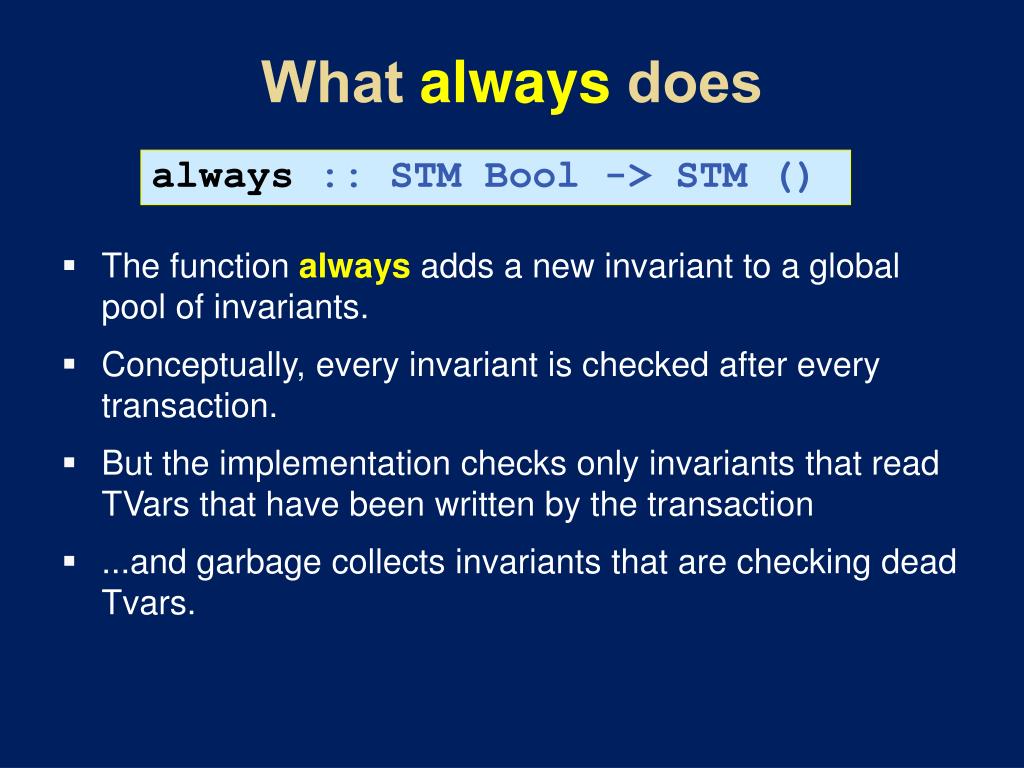 What always does

always :: STM Bool -> STM ()

▪ The function always adds a new invariant to a global pool of invariants.

▪ Conceptually, every invariant is checked after every transaction.

▪ But the implementation checks only invariants that read TVars that have been written by the transaction

▪ ...and garbage collects invariants that are checking dead Tvars.